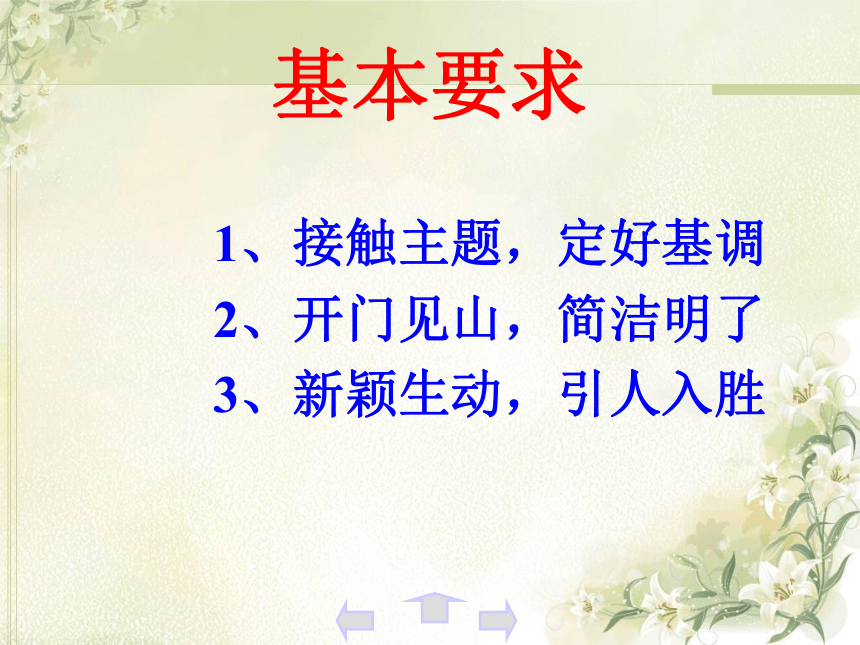 基本要求

1、接触主题，定好基调
2、开门见山，简洁明了
3、新颖生动，引人入胜